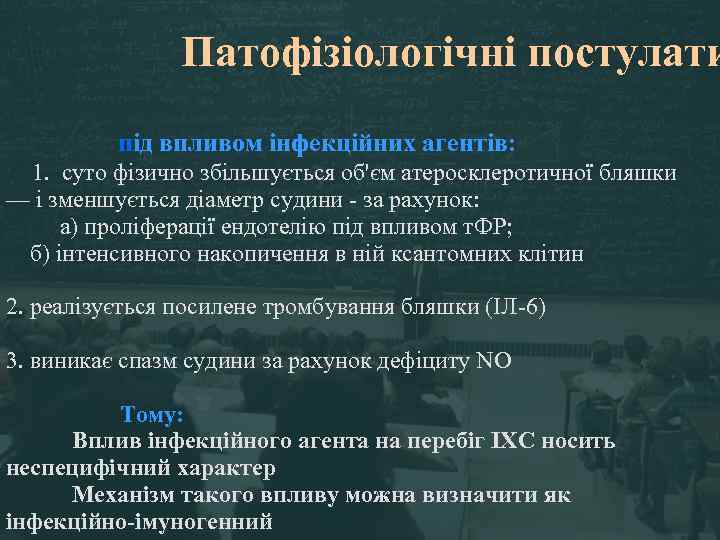 Патофізіологічні постулати

під впливом інфекційних агентів:

1. суто фізично збільшується об'єм атеросклеротичної бляшки — і зменшується діаметр судини - за рахунок:

а) проліферації ендотелію під впливом тФР;

б) інтенсивного накопичення в ній ксантомних клітин

2. реалізується посилене тромбування бляшки (ІЛ-6)

3. виникає спазм судини за рахунок дефіциту NO

Тому:

Вплив інфекційного агента на перебіг ІХС носить неспецифічний характер

Механізм такого впливу можна визначити як інфекційно-імуногенний